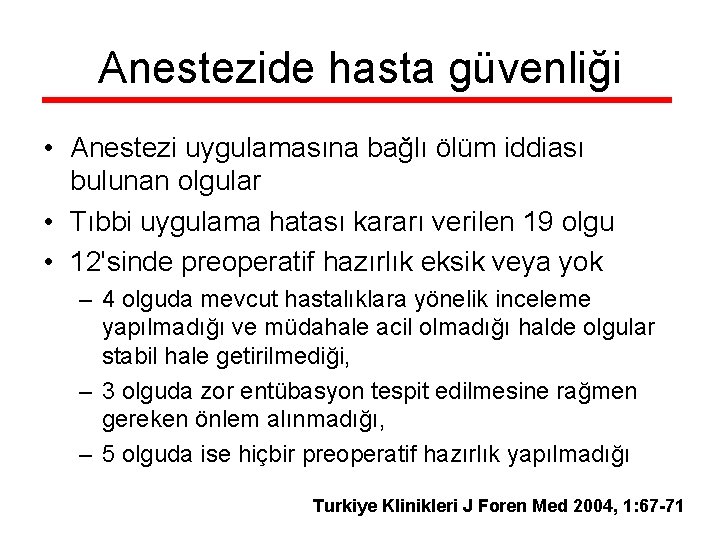 Anestezide hasta güvenliği

• Anestezi uygulamasına bağlı ölüm iddiası bulunan olgular

• Tıbbi uygulama hatası kararı verilen 19 olgu

• 12'sinde preoperatif hazırlık eksik veya yok

– 4 olguda mevcut hastalıklara yönelik inceleme yapılmadığı ve müdahale acil olmadığı halde olgular stabil hale getirilmediği,

– 3 olguda zor entübasyon tespit edilmesine rağmen gereken önlem alınmadığı,

– 5 olguda ise hiçbir preoperatif hazırlık yapılmadığı

Turkiye Klinikleri J Foren Med 2004, 1:67-71